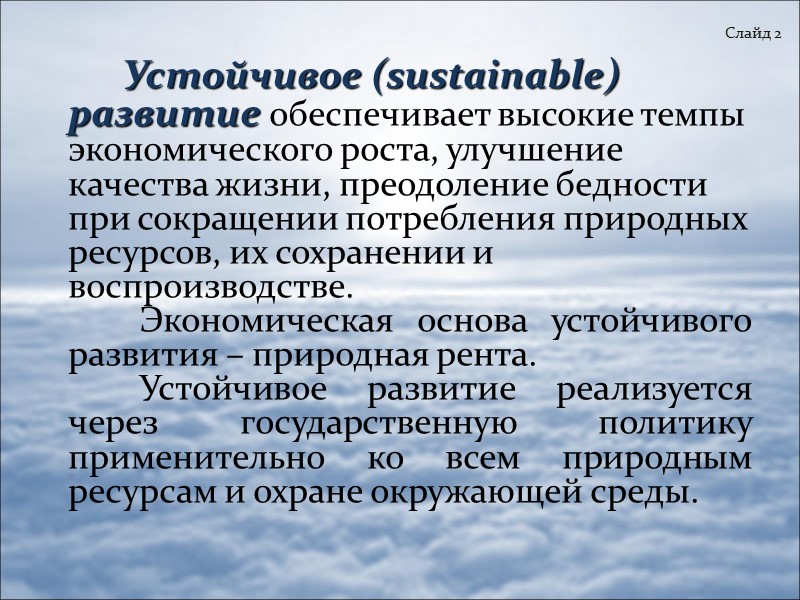 Слайд 2

Устойчивое (sustainable) развитие обеспечивает высокие темпы экономического роста, улучшение качества жизни, преодоление бедности при сокращении потребления природных ресурсов, их сохранении и воспроизводстве.

Экономическая основа устойчивого развития – природная рента.

Устойчивое развитие реализуется через государственную политику применительно ко всем природным ресурсам и охране окружающей среды.